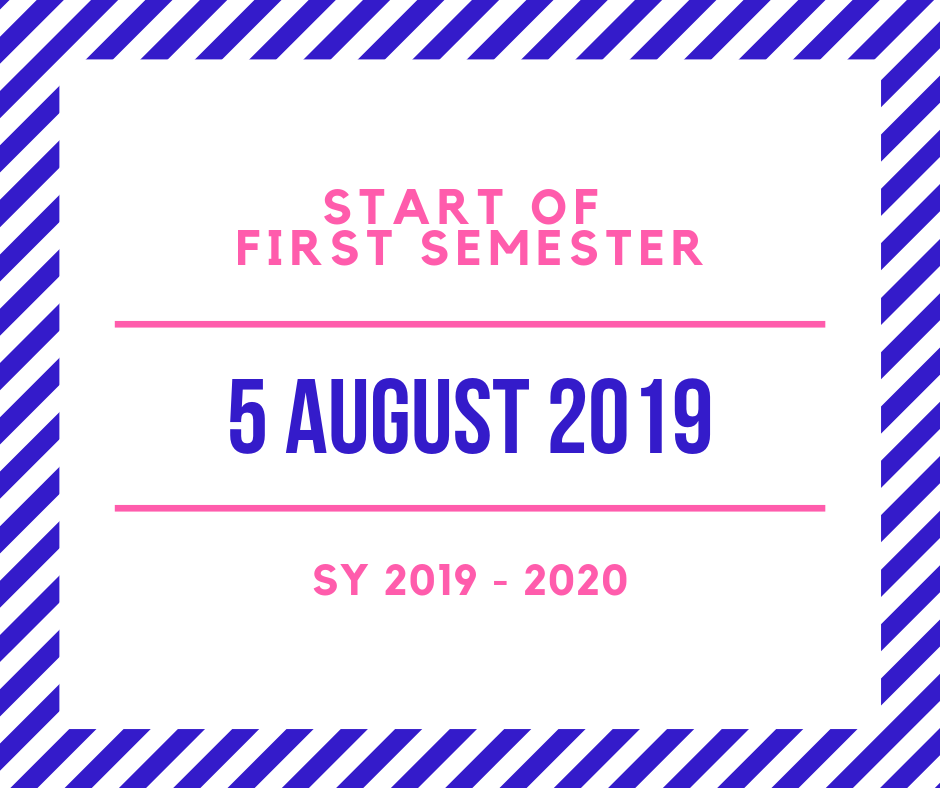 START OF
FIRST SEMESTER

5 AUGUST 2019

SY 2019 - 2020